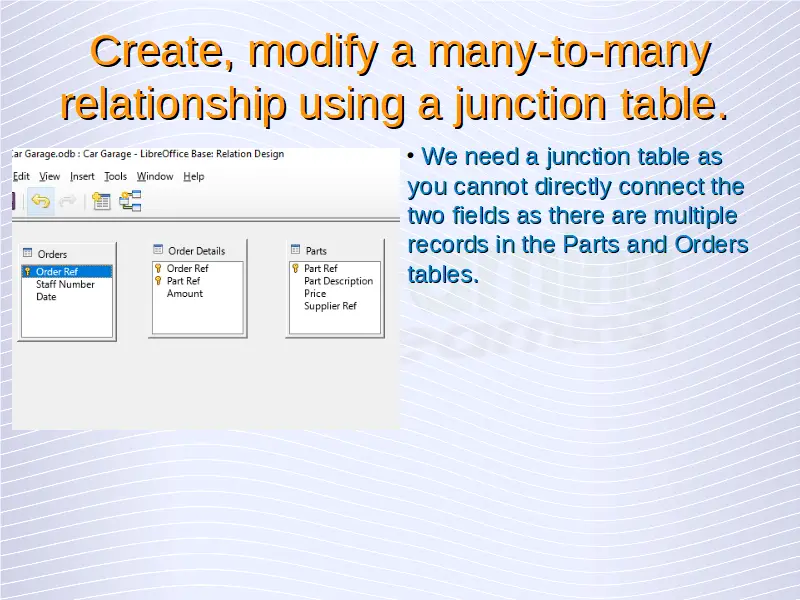 Create, modify a many-to-many relationship using a junction table.

ar Garage.odb : Car Garage - LibreOffice Base: Relation Design

Edit View Insert Tools Window Help

Orders
Order Ref
Staff Number
Date

Order Details
Order Ref
Part Ref
Amount

Parts
Part Ref
Part Description
Price
Supplier Ref

• We need a junction table as you cannot directly connect the two fields as there are multiple records in the Parts and Orders tables.